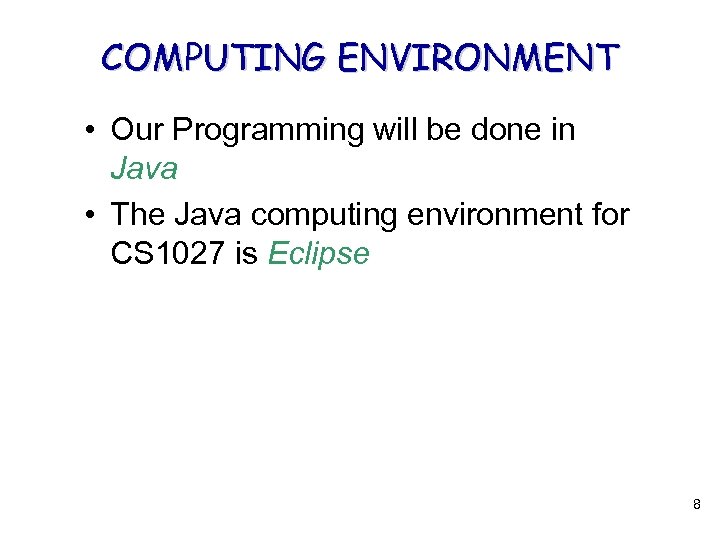 COMPUTING ENVIRONMENT

• Our Programming will be done in Java

• The Java computing environment for CS1027 is Eclipse

8